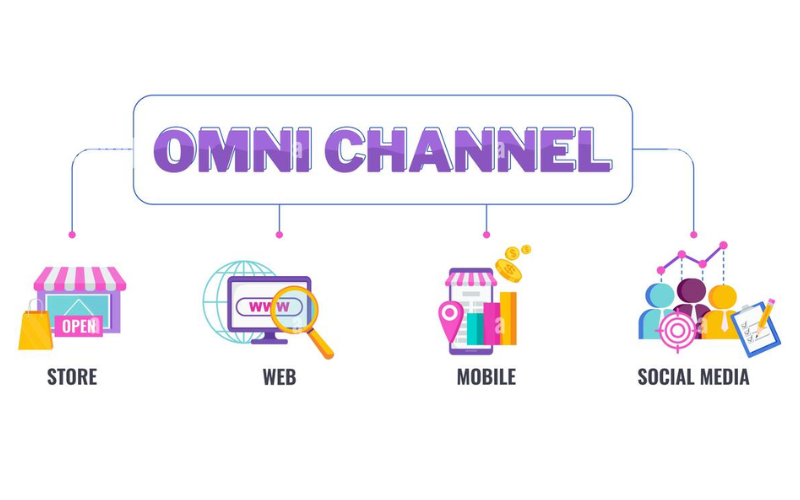 OMNI CHANNEL

OPEN
STORE

WWW
WEB

MOBILE

SOCIAL MEDIA